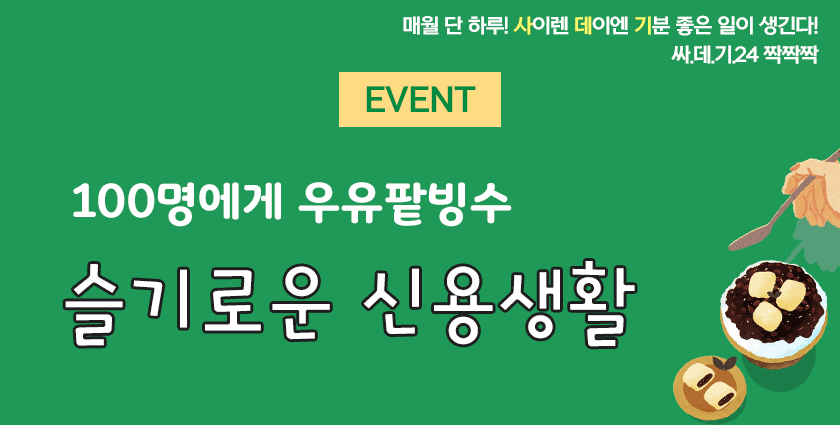 매월 단 하루! 사이렌 데이엔 기분 좋은 일이 생긴다!
싸.데.기.24 짝짝짝

EVENT

100명에게 우유팥빙수

슬기로운 신용생활